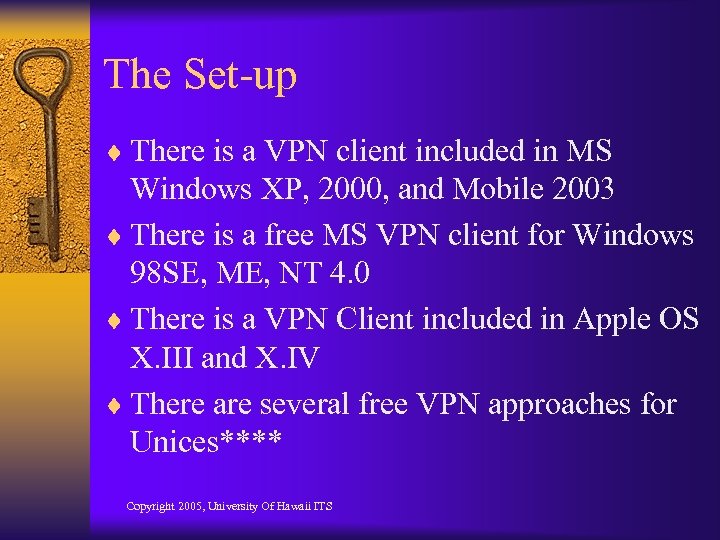 The Set-up

♦ There is a VPN client included in MS Windows XP, 2000, and Mobile 2003

♦ There is a free MS VPN client for Windows 98SE, ME, NT 4.0

♦ There is a VPN Client included in Apple OS X.III and X.IV

♦ There are several free VPN approaches for Unices****

Copyright 2005, University Of Hawaii ITS